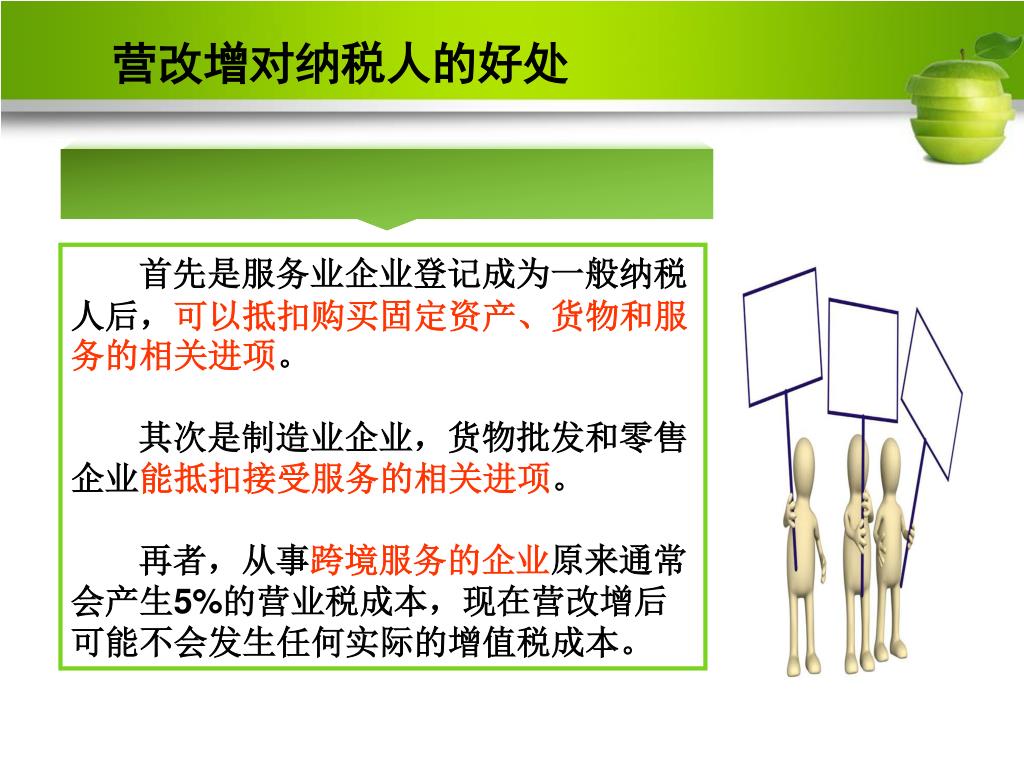 营改增对纳税人的好处

首先是服务业企业登记成为一般纳税人后，可以抵扣购买固定资产、货物和服务的相关进项。

其次是制造业企业，货物批发和零售企业能抵扣接受服务的相关进项。

再者，从事跨境服务的企业原来通常会产生5%的营业税成本，现在营改增后可能不会发生任何实际的增值税成本。